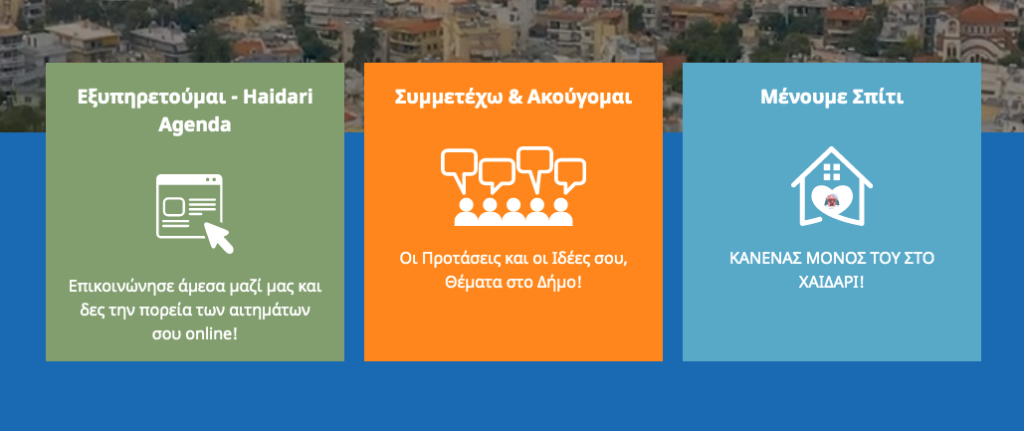 Εξυπηρετούμαι - Haidari Agenda

Επικοινώνησε άμεσα μαζί μας και δες την πορεία των αιτημάτων σου online!

Συμμετέχω & Ακούγομαι

Οι Προτάσεις και οι Ιδέες σου, Θέματα στο Δήμο!

Μένουμε Σπίτι

ΚΑΝΕΝΑΣ ΜΟΝΟΣ ΤΟΥ ΣΤΟ ΧΑΙΔΑΡΙ!